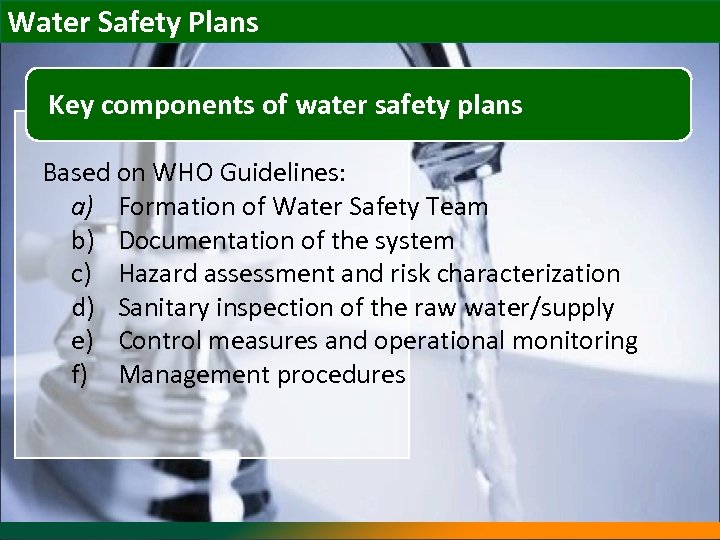 Water Safety Plans

Key components of water safety plans

Based on WHO Guidelines:
a) Formation of Water Safety Team
b) Documentation of the system
c) Hazard assessment and risk characterization
d) Sanitary inspection of the raw water/supply
e) Control measures and operational monitoring
f) Management procedures